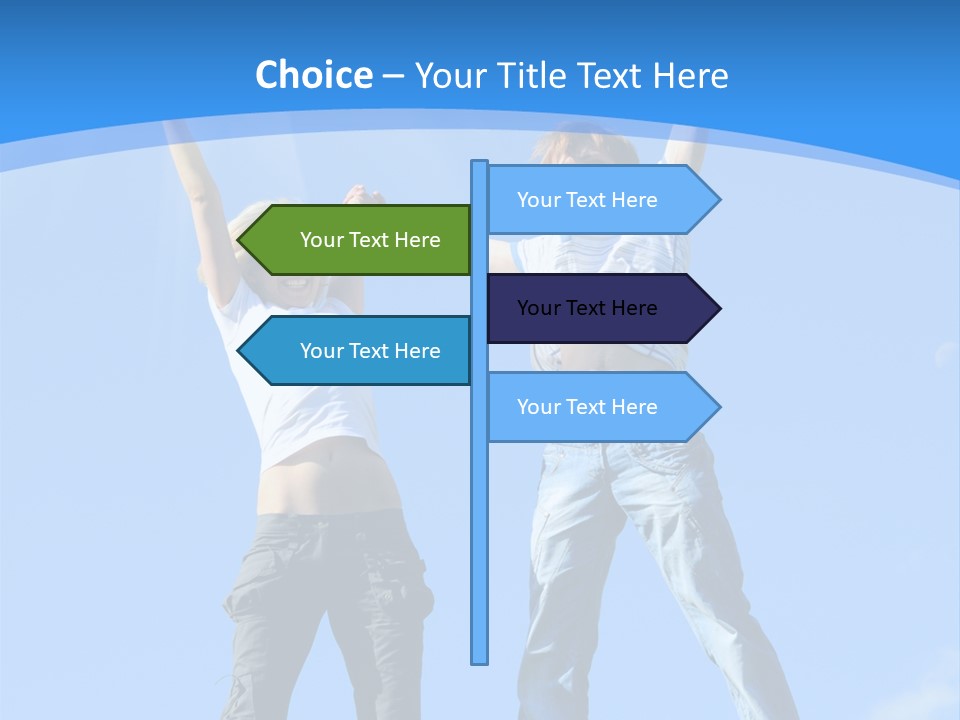 Choice – Your Title Text Here

Your Text Here

Your Text Here

Your Text Here

Your Text Here

Your Text Here